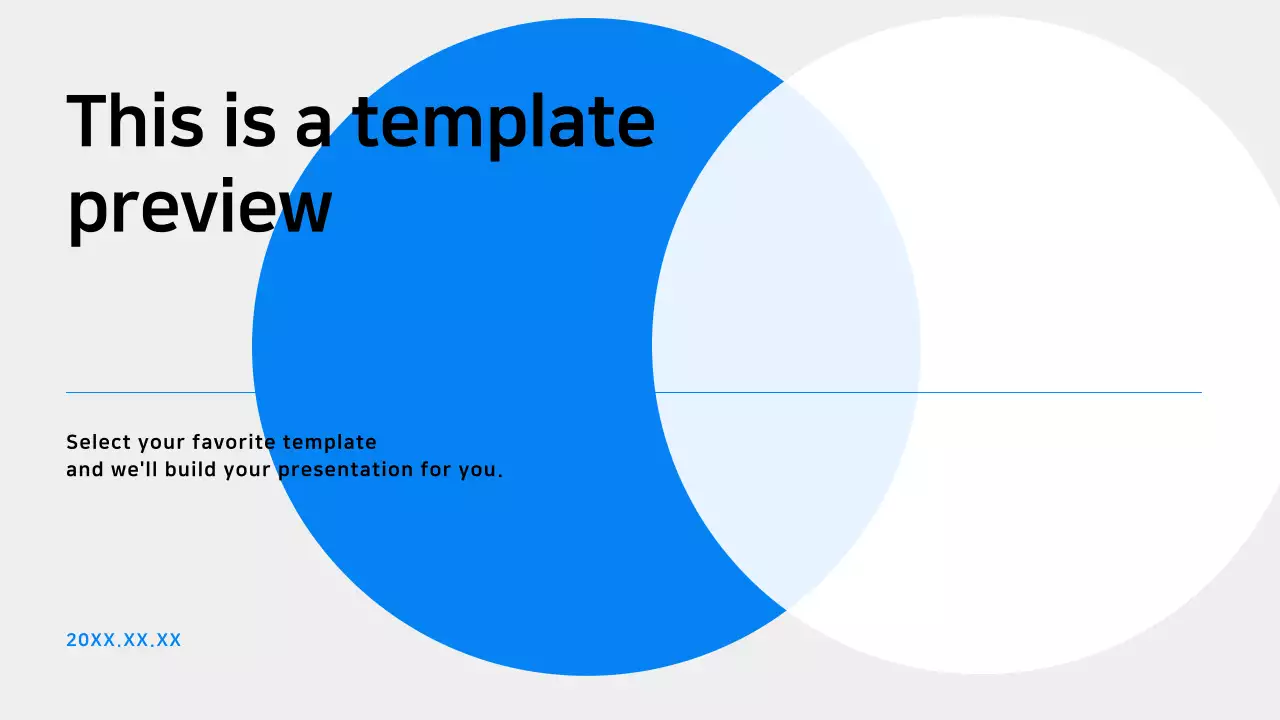 This is a template preview

Select your favorite template
and we'll build your presentation for you.

20XX.XX.XX